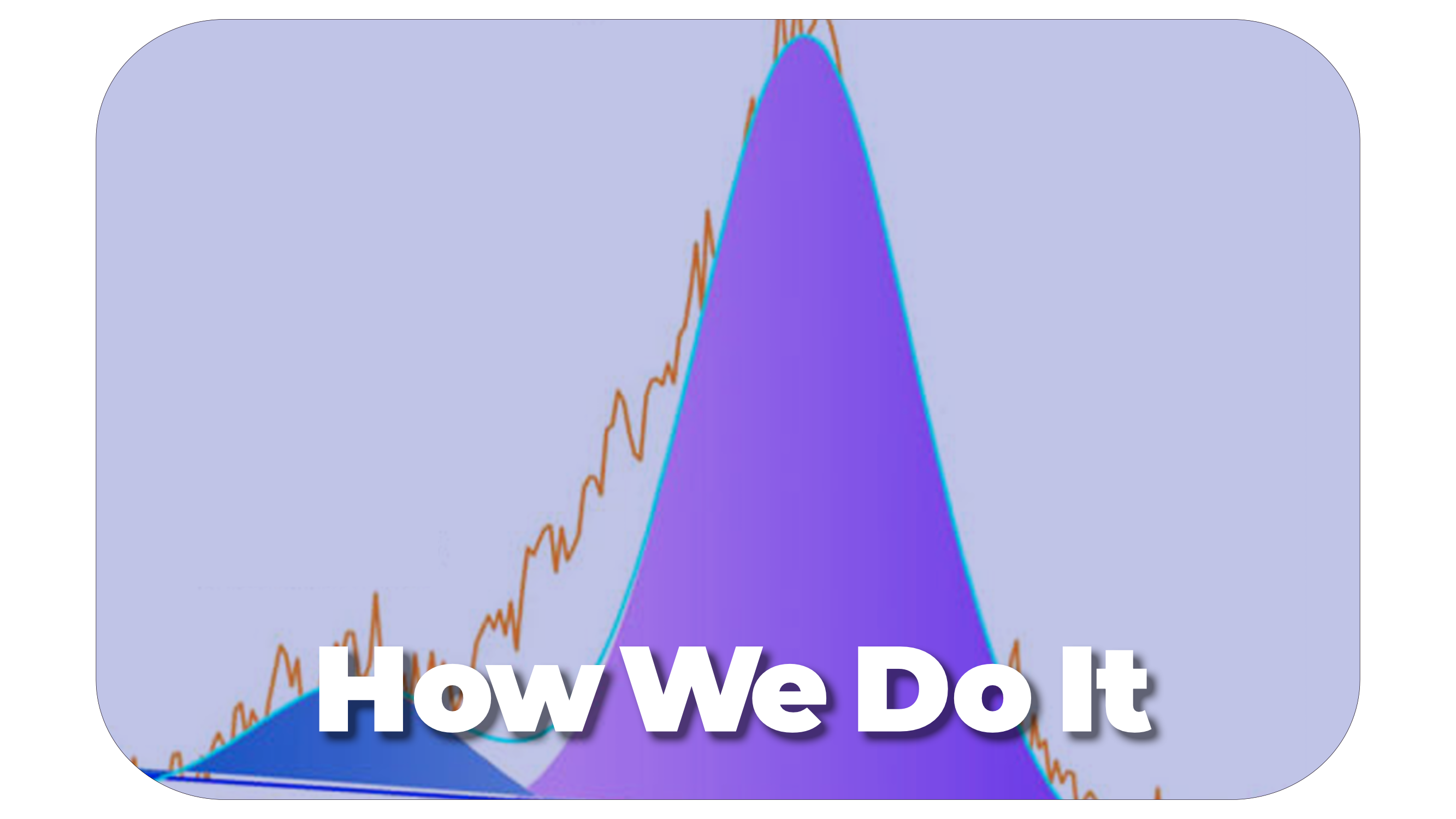 How We Do It